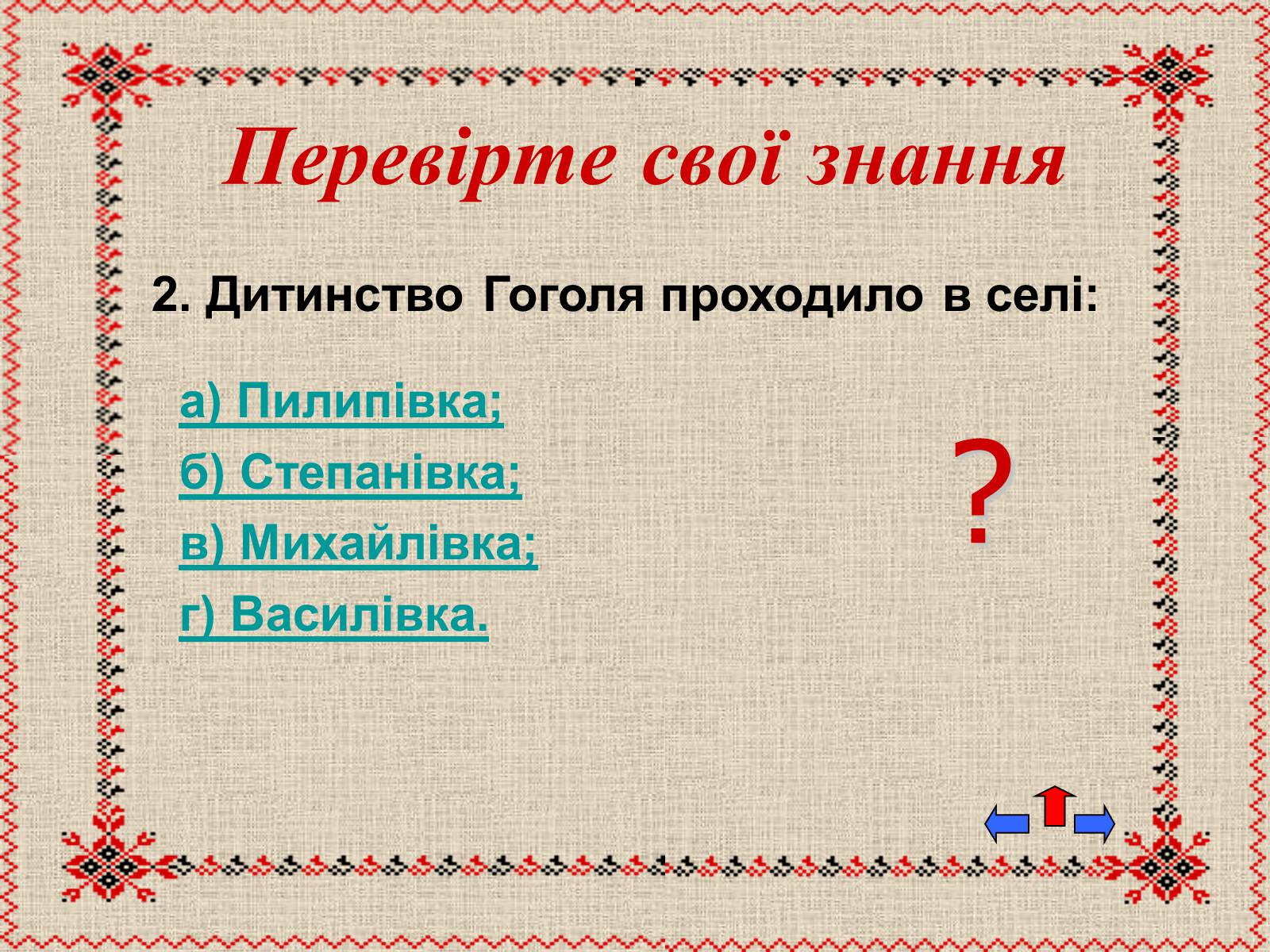 Перевірте свої знання

2. Дитинство Гоголя проходило в селі:

а) Пилипівка;
б) Степанівка;
в) Михайлівка;
г) Василівка.

?